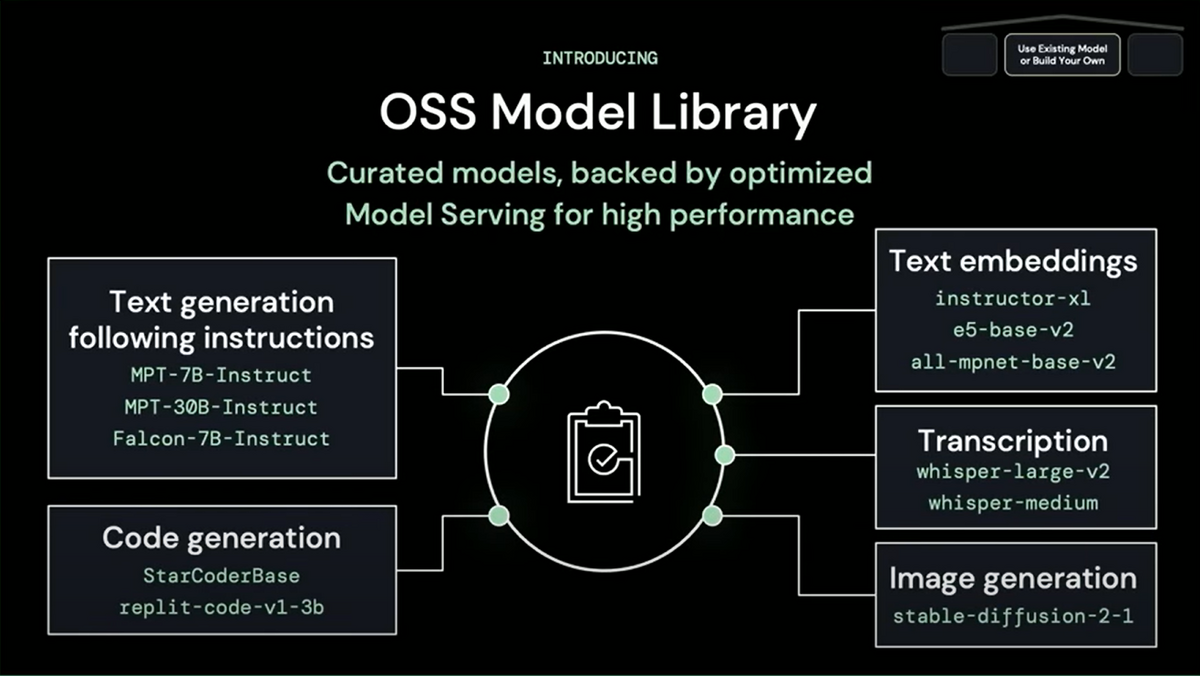 INTRODUCING

Use Existing Model or Build Your Own

OSS Model Library

Curated models, backed by optimized Model Serving for high performance

Text generation following instructions
MPT-7B-Instruct
MPT-30B-Instruct
Falcon-7B-Instruct

Code generation
StarCoderBase
replit-code-v1-3b

Text embeddings
instructor-xl
e5-base-v2
all-mpnet-base-v2

Transcription
whisper-large-v2
whisper-medium

Image generation
stable-diffusion-2-1